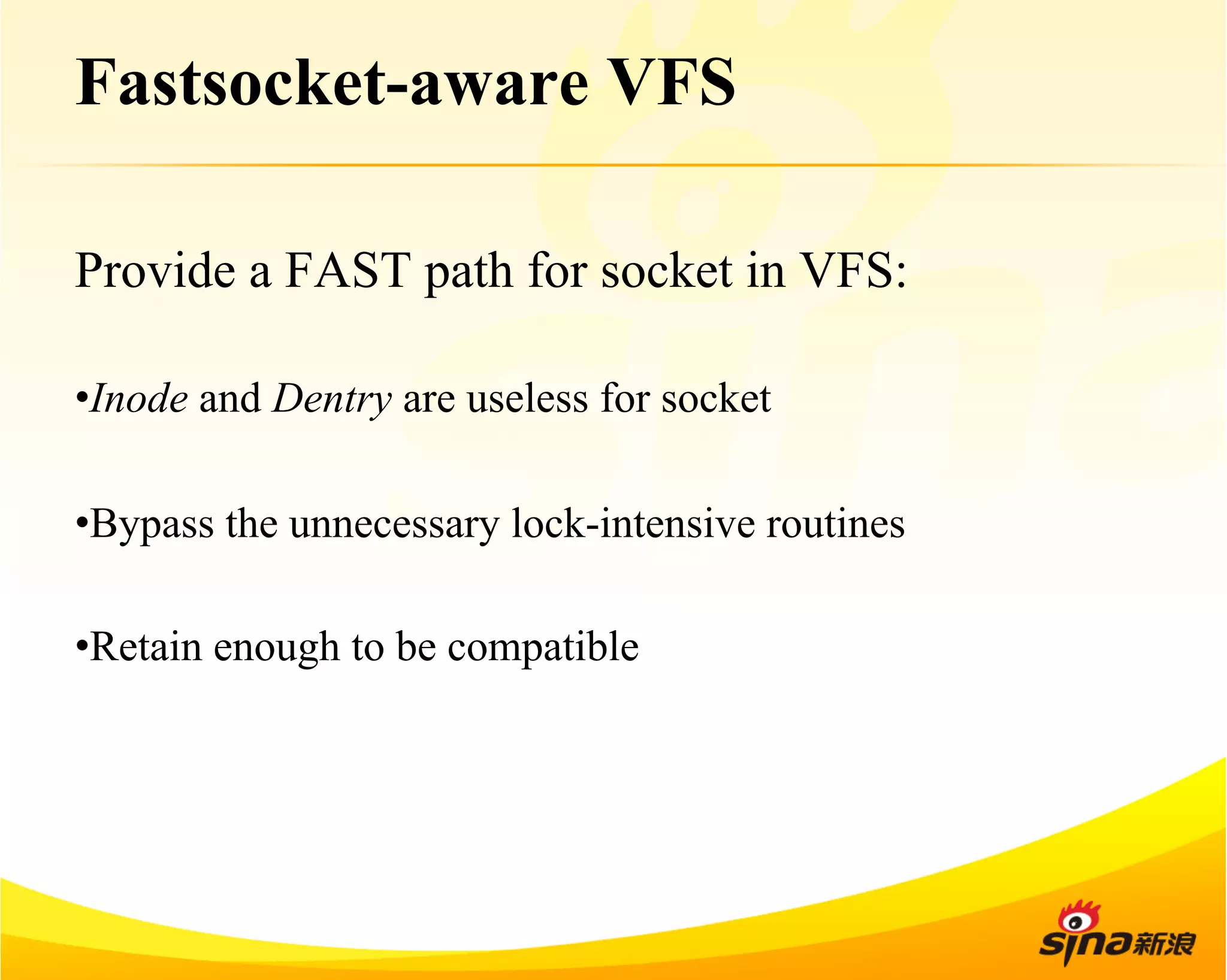 Fastsocket-aware VFS

Provide a FAST path for socket in VFS:

•Inode and Dentry are useless for socket

•Bypass the unnecessary lock-intensive routines

•Retain enough to be compatible

sina新浪